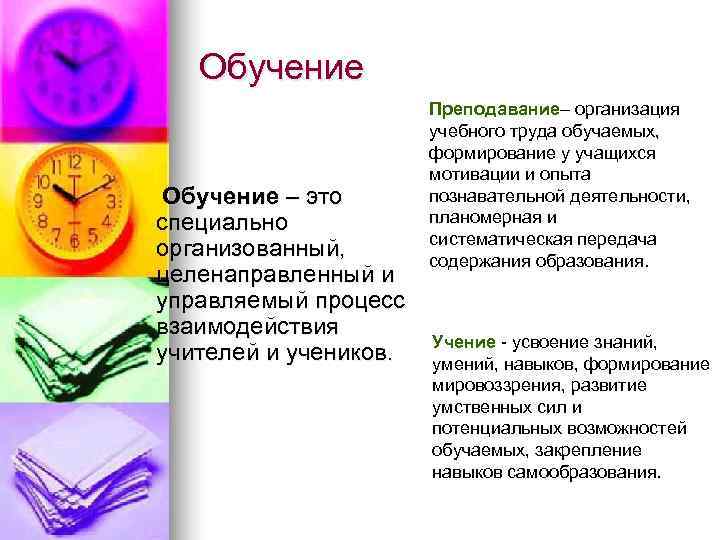 Обучение

Обучение – это специально организованный, целенаправленный и управляемый процесс взаимодействия учителей и учеников.

Преподавание– организация учебного труда обучаемых, формирование у учащихся мотивации и опыта познавательной деятельности, планомерная и систематическая передача содержания образования.

Учение - усвоение знаний, умений, навыков, формирование мировоззрения, развитие умственных сил и потенциальных возможностей обучаемых, закрепление навыков самообразования.

12
1
2
3
4
5
6
7
8
9
10
11